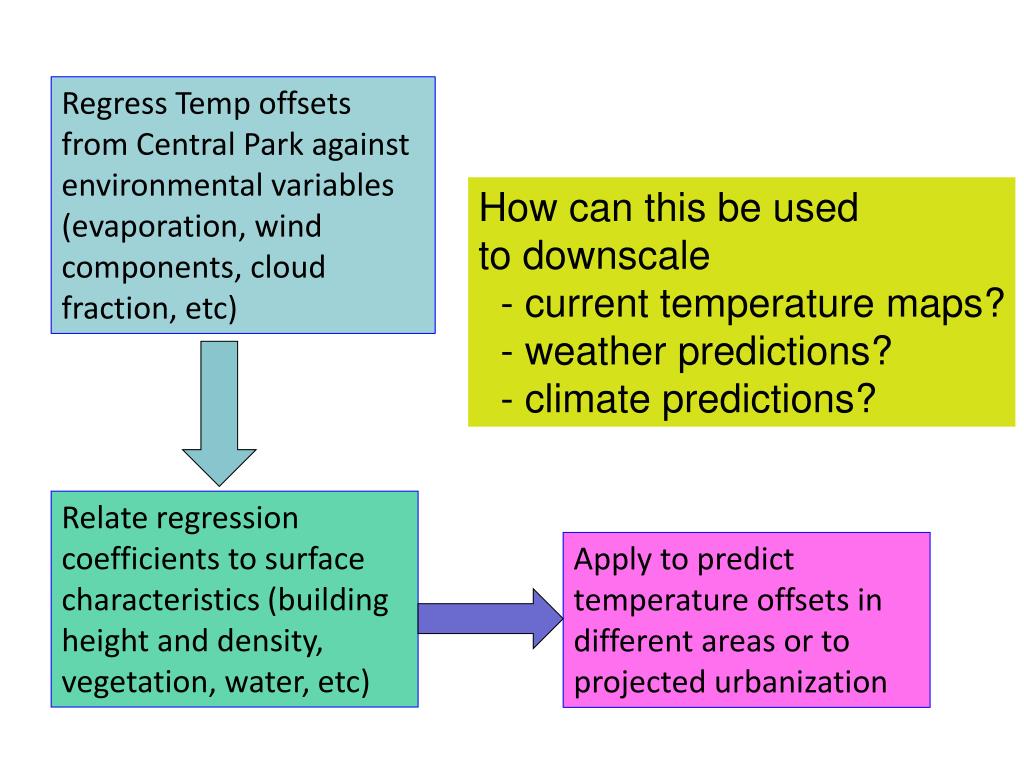 Regress Temp offsets from Central Park against environmental variables (evaporation, wind components, cloud fraction, etc)

How can this be used to downscale
- current temperature maps?
- weather predictions?
- climate predictions?

Relate regression coefficients to surface characteristics (building height and density, vegetation, water, etc)

Apply to predict temperature offsets in different areas or to projected urbanization